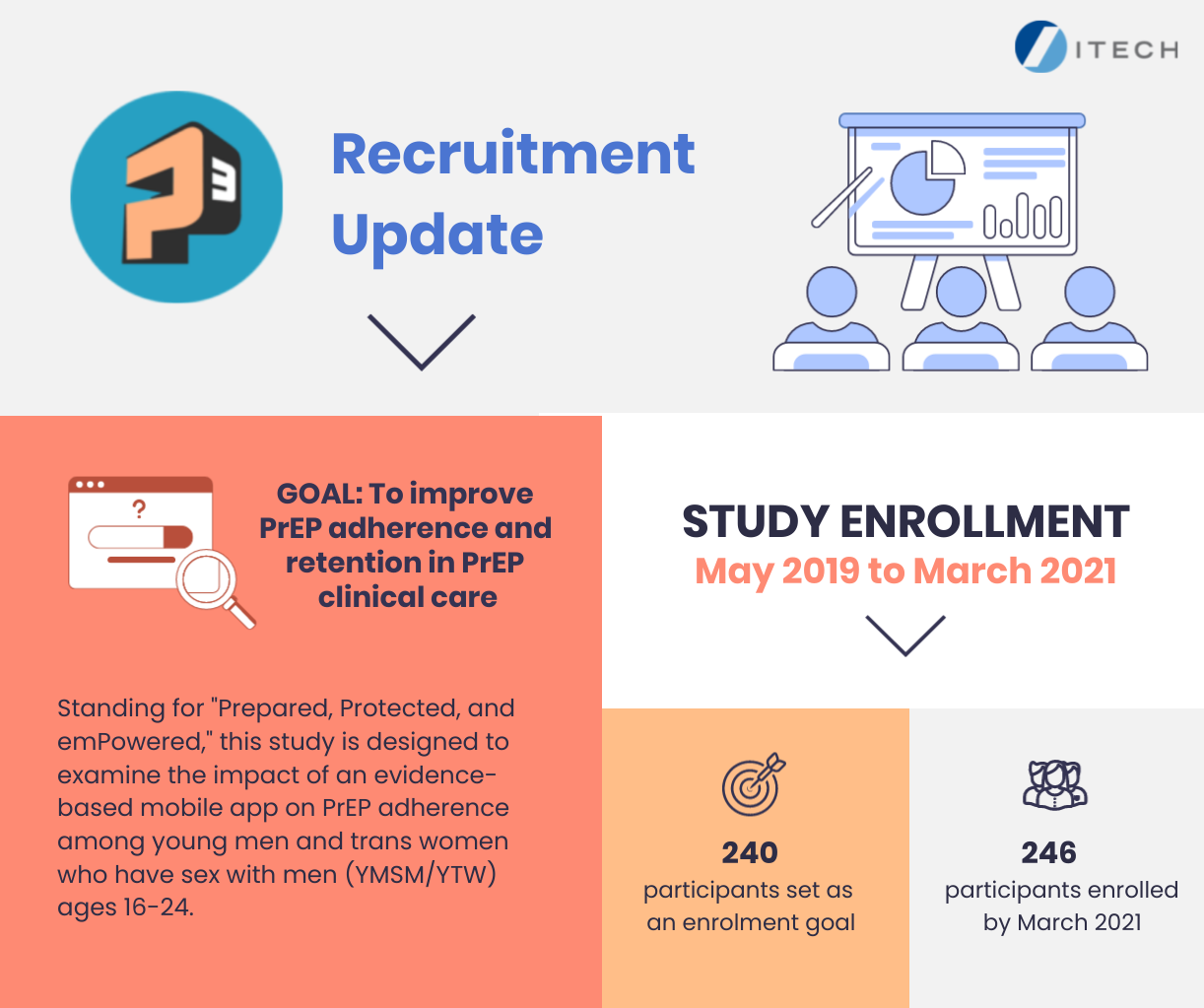 ITECH

P3

Recruitment Update

?

GOAL: To improve PrEP adherence and retention in PrEP clinical care

Standing for "Prepared, Protected, and emPowered," this study is designed to examine the impact of an evidence-based mobile app on PrEP adherence among young men and trans women who have sex with men (YMSM/YTW) ages 16-24.

STUDY ENROLLMENT
May 2019 to March 2021

240
participants set as an enrolment goal

246
participants enrolled by March 2021